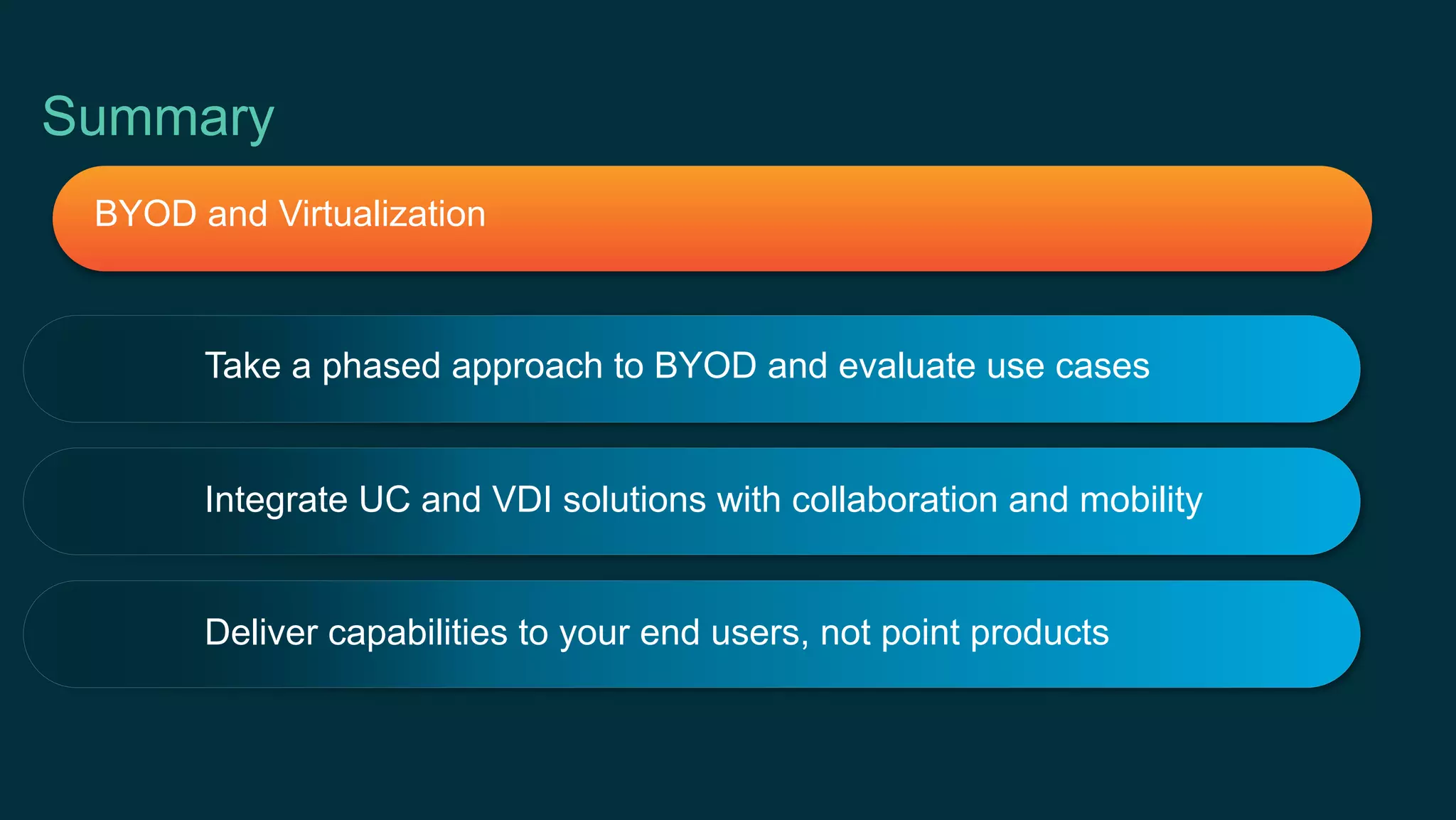 Summary

BYOD and Virtualization

Take a phased approach to BYOD and evaluate use cases

Integrate UC and VDI solutions with collaboration and mobility

Deliver capabilities to your end users, not point products